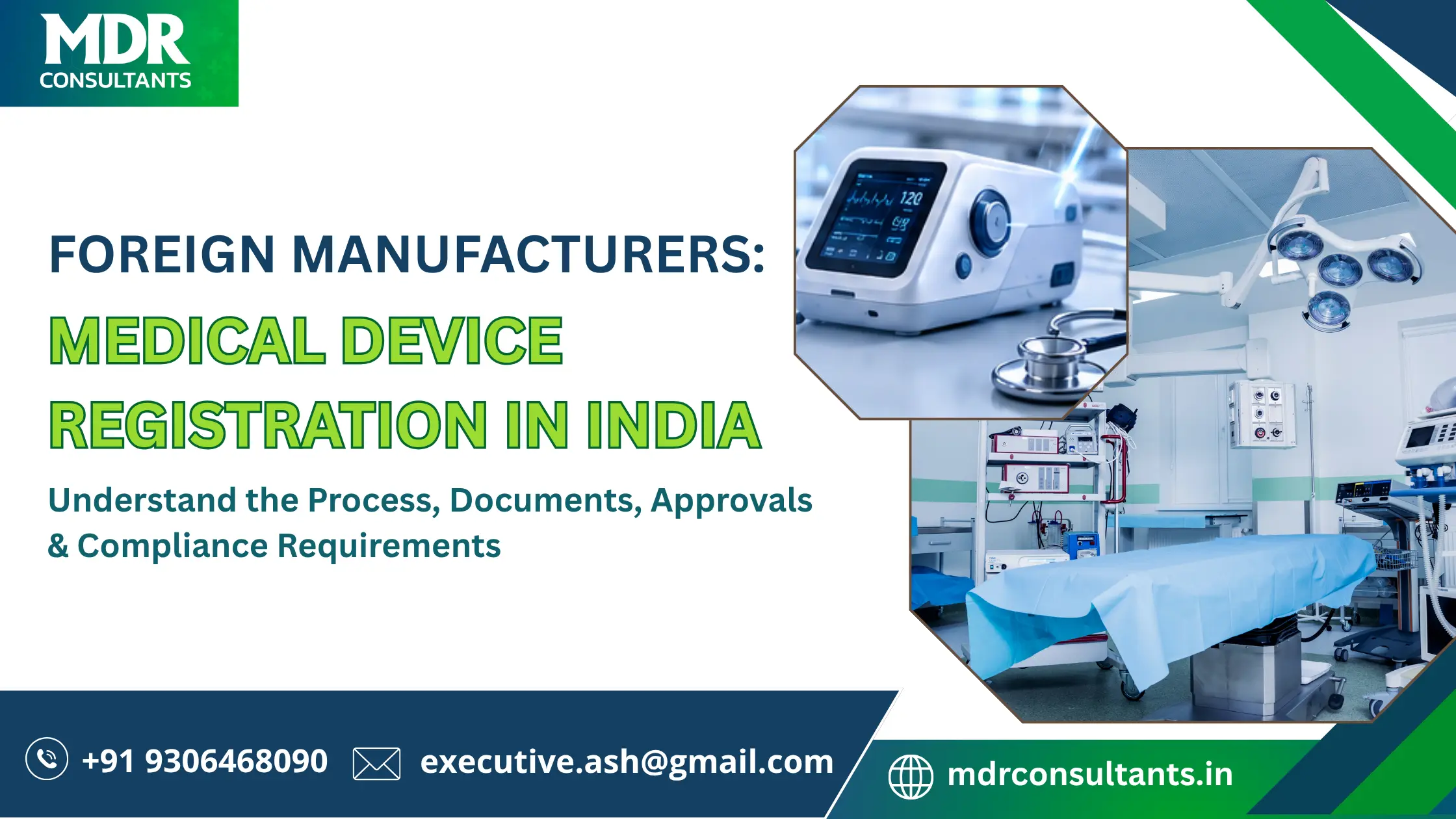 MDR
CONSULTANTS

FOREIGN MANUFACTURERS:
MEDICAL DEVICE REGISTRATION IN INDIA

Understand the Process, Documents, Approvals & Compliance Requirements

120

+91 9306468090 executive.ash@gmail.com mdrconsultants.in